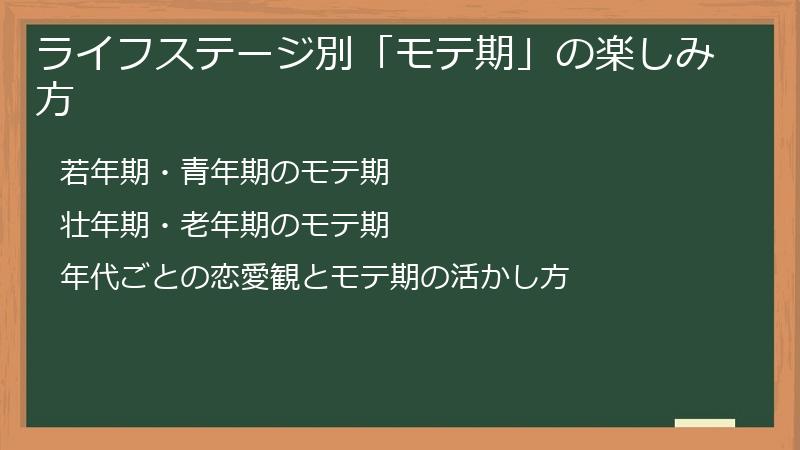 ライフステージ別「モテ期」の楽しみ方

若年期・青年期のモテ期

壮年期・老年期のモテ期

年代ごとの恋愛観とモテ期の活かし方